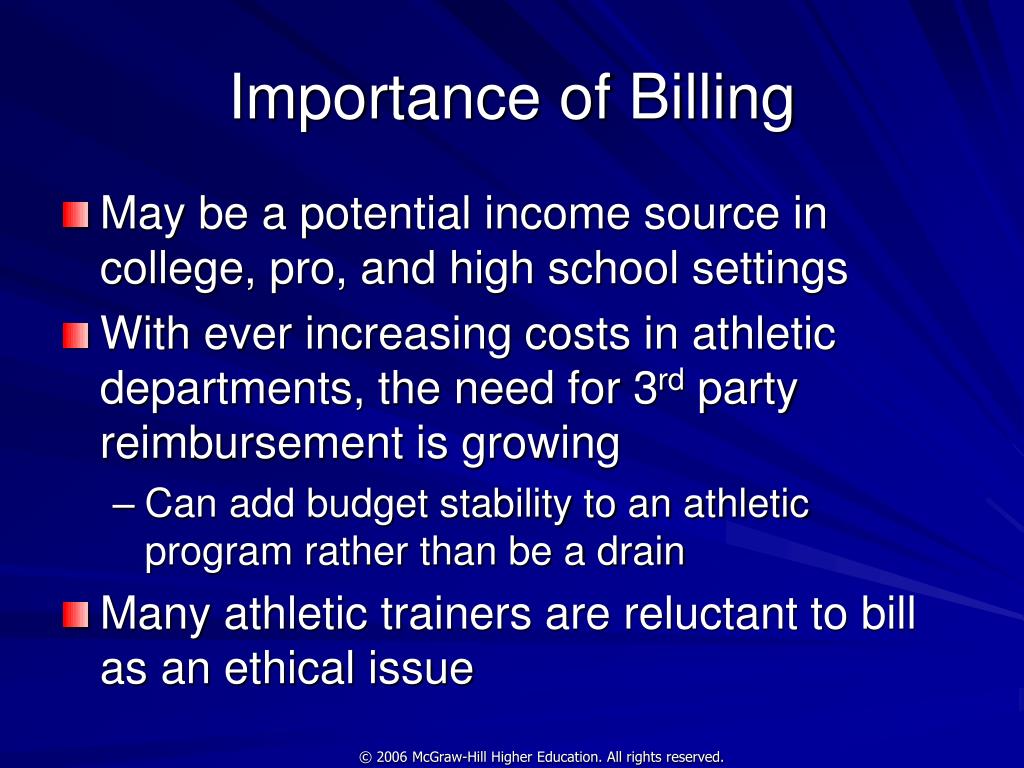 Importance of Billing

May be a potential income source in college, pro, and high school settings

With ever increasing costs in athletic departments, the need for 3$^{rd}$ party reimbursement is growing

– Can add budget stability to an athletic program rather than be a drain

Many athletic trainers are reluctant to bill as an ethical issue

© 2006 McGraw-Hill Higher Education. All rights reserved.